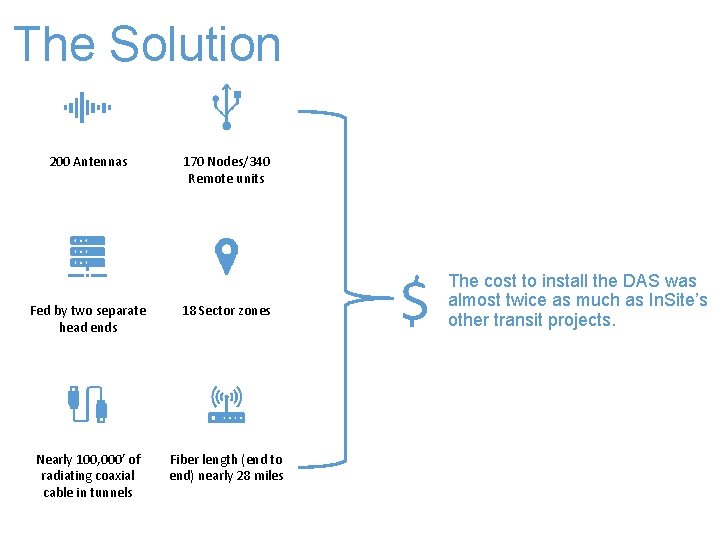 The Solution

200 Antennas

170 Nodes/340 Remote units

Fed by two separate head ends

18 Sector zones

Nearly 100,000' of radiating coaxial cable in tunnels

Fiber length (end to end) nearly 28 miles

$

The cost to install the DAS was almost twice as much as InSite's other transit projects.